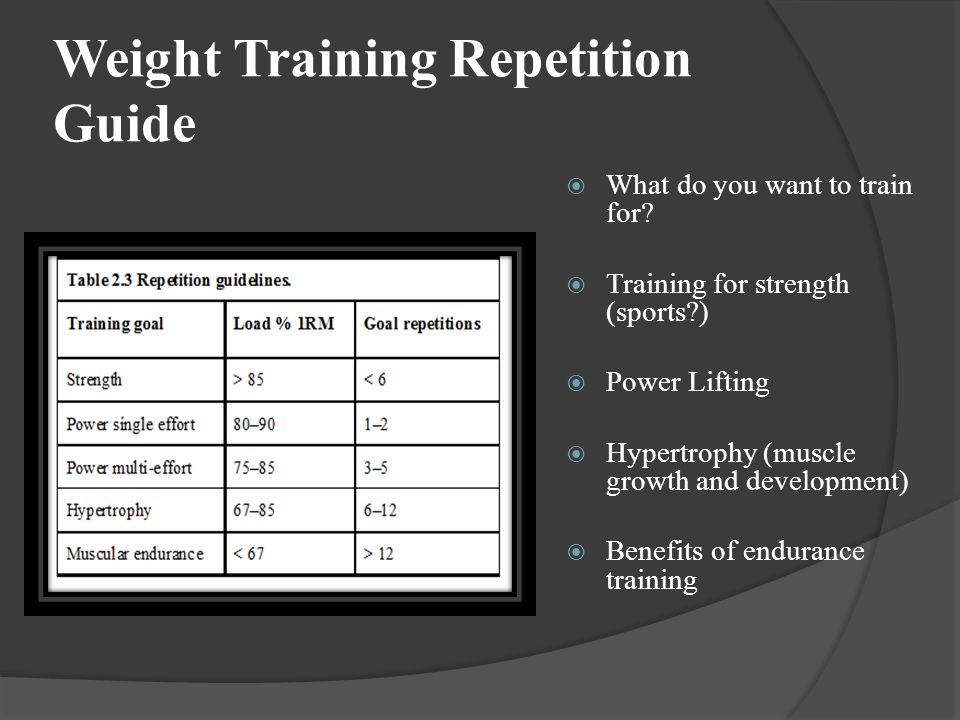 Weight Training Repetition Guide

Table 2.3 Repetition guidelines.

| Training goal | Load % 1RM | Goal repetitions |
|---|---|---|
| Strength | > 85 | < 6 |
| Power single effort | 80–90 | 1–2 |
| Power multi-effort | 75–85 | 3–5 |
| Hypertrophy | 67–85 | 6–12 |
| Muscular endurance | < 67 | > 12 |

What do you want to train for?

Training for strength (sports?)

Power Lifting

Hypertrophy (muscle growth and development)

Benefits of endurance training